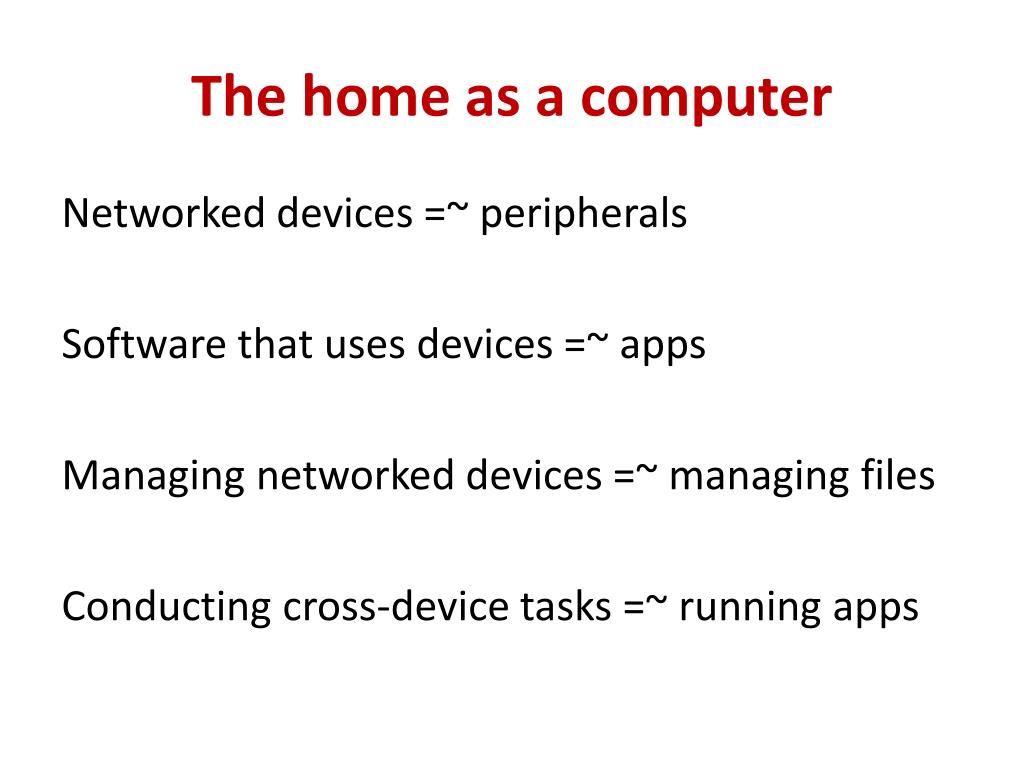 The home as a computer

Networked devices =~ peripherals

Software that uses devices =~ apps

Managing networked devices =~ managing files

Conducting cross-device tasks =~ running apps